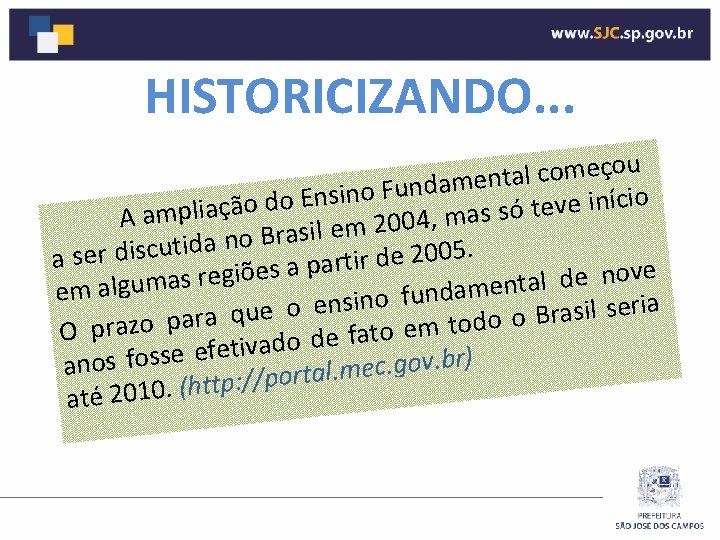 www.SJC.sp.gov.br

HISTORICIZANDO...

A ampliação do Ensino Fundamental começou a ser discutida no Brasil em 2004, mas só teve início em algumas regiões a partir de 2005.

O prazo para que o ensino fundamental de nove anos fosse efetivado de fato em todo o Brasil seria até 2010. (http://portal.mec.gov.br)

PREFEITURA
SÃO JOSÉ DOS CAMPOS